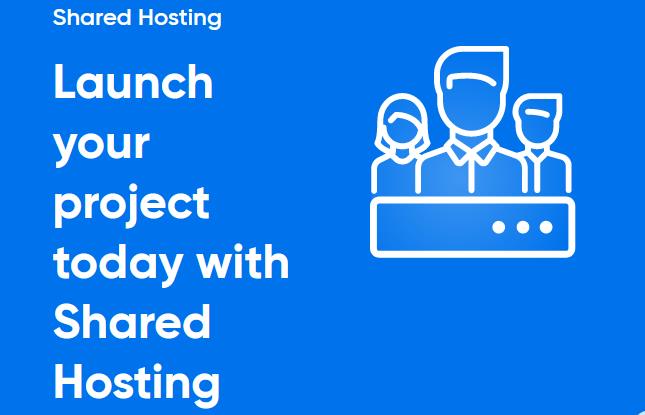 Shared Hosting

Launch your project today with Shared Hosting